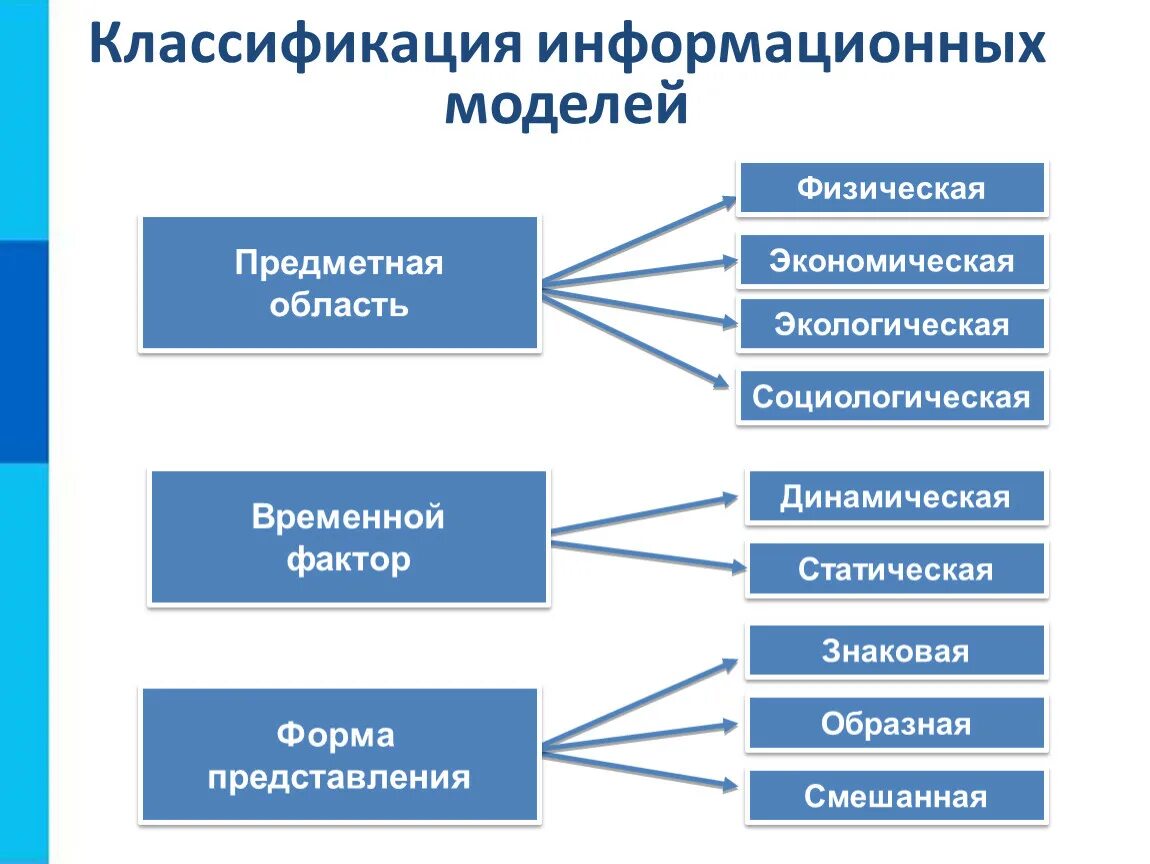 Классификация информационных моделей

Предметная область

Физическая

Экономическая

Экологическая

Социологическая

Временной фактор

Динамическая

Статическая

Форма представления

Знаковая

Образная

Смешанная